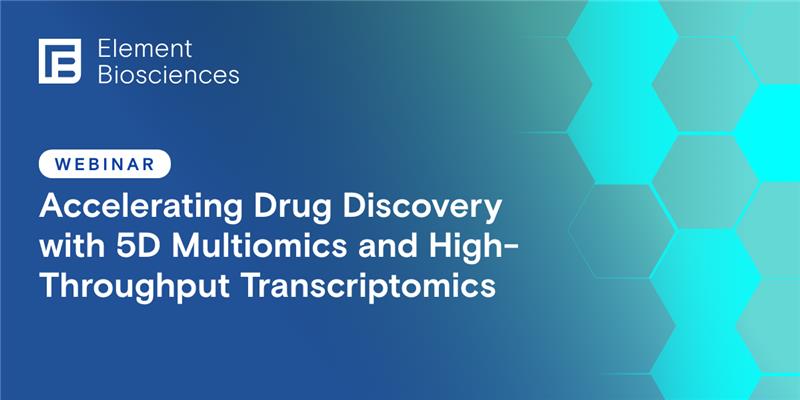 Element Biosciences

WEBINAR

Accelerating Drug Discovery with 5D Multiomics and High-Throughput Transcriptomics